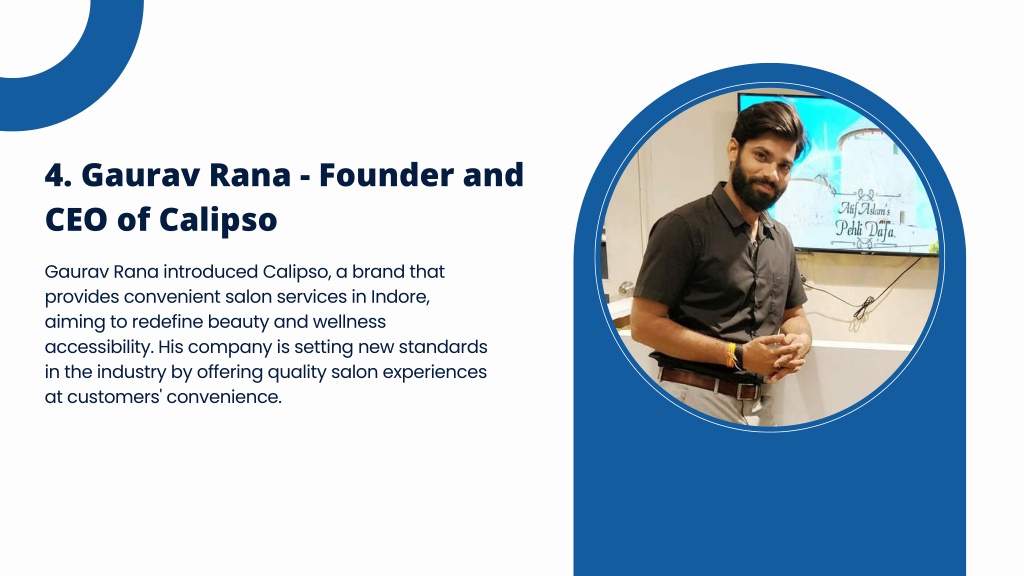 4. Gaurav Rana - Founder and CEO of Calipso

Gaurav Rana introduced Calipso, a brand that provides convenient salon services in Indore, aiming to redefine beauty and wellness accessibility. His company is setting new standards in the industry by offering quality salon experiences at customers' convenience.

Atif Aslam's Pehli Dafa.